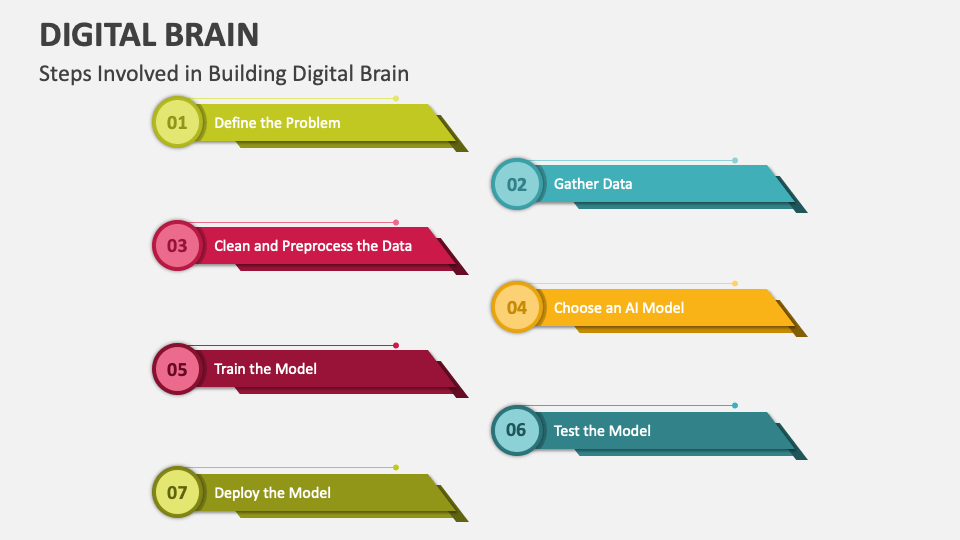 DIGITAL BRAIN

Steps Involved in Building Digital Brain

01 Define the Problem

02 Gather Data

03 Clean and Preprocess the Data

04 Choose an AI Model

05 Train the Model

06 Test the Model

07 Deploy the Model